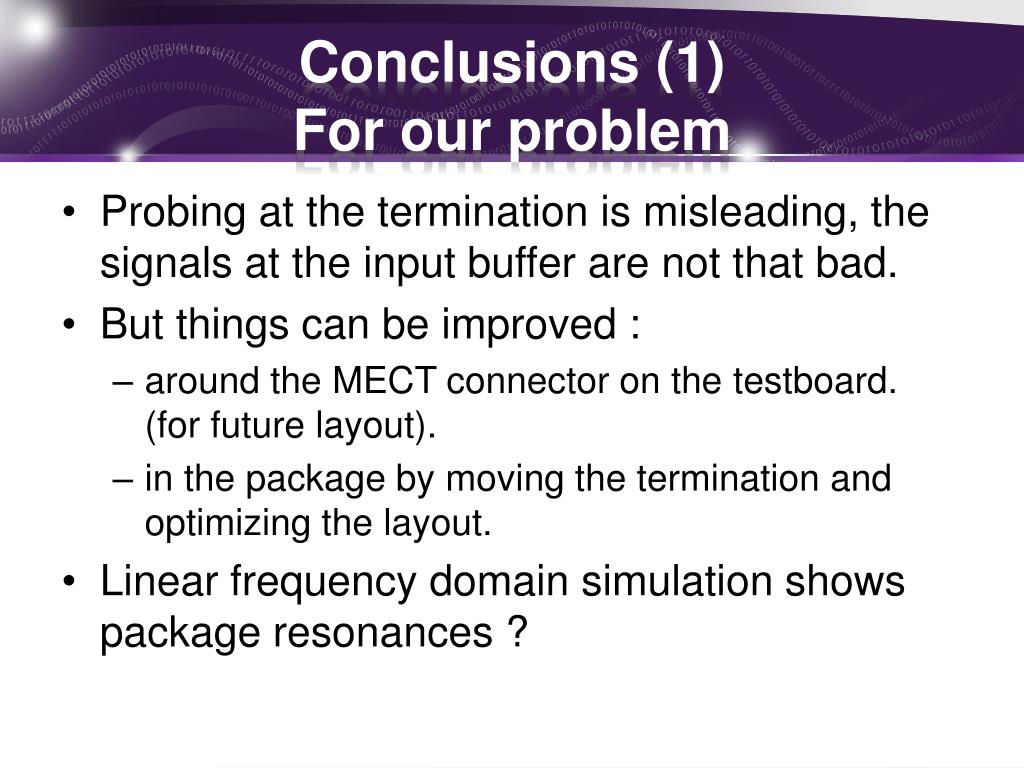 Conclusions (1)
For our problem

• Probing at the termination is misleading, the signals at the input buffer are not that bad.
• But things can be improved :
– around the MECT connector on the testboard. (for future layout).
– in the package by moving the termination and optimizing the layout.
• Linear frequency domain simulation shows package resonances ?